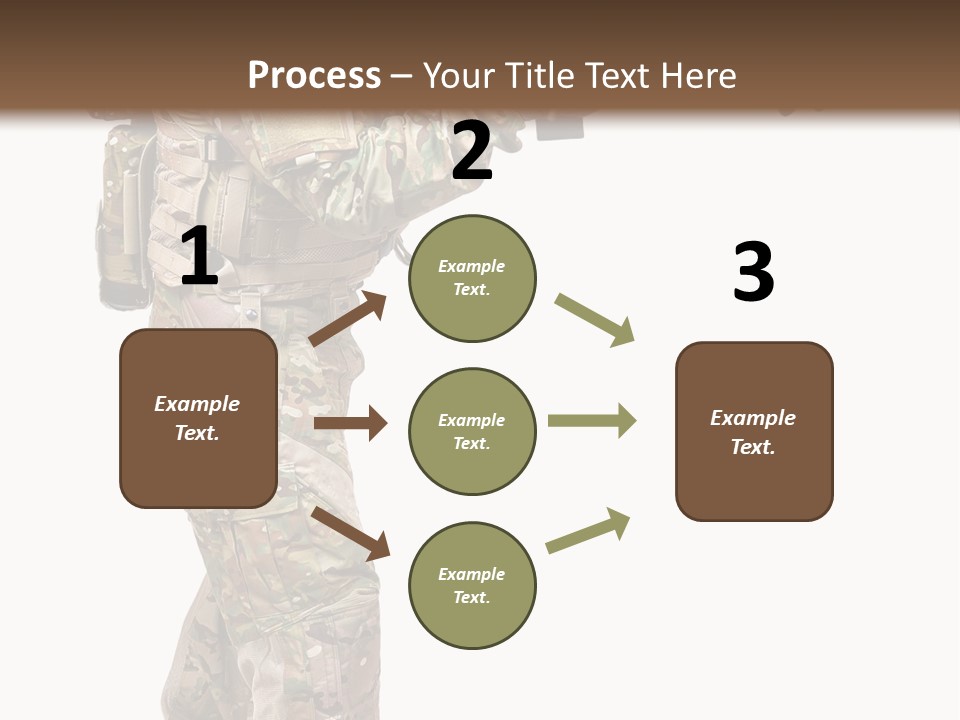 Process – Your Title Text Here

1

Example Text.

2

Example Text.

Example Text.

Example Text.

3

Example Text.